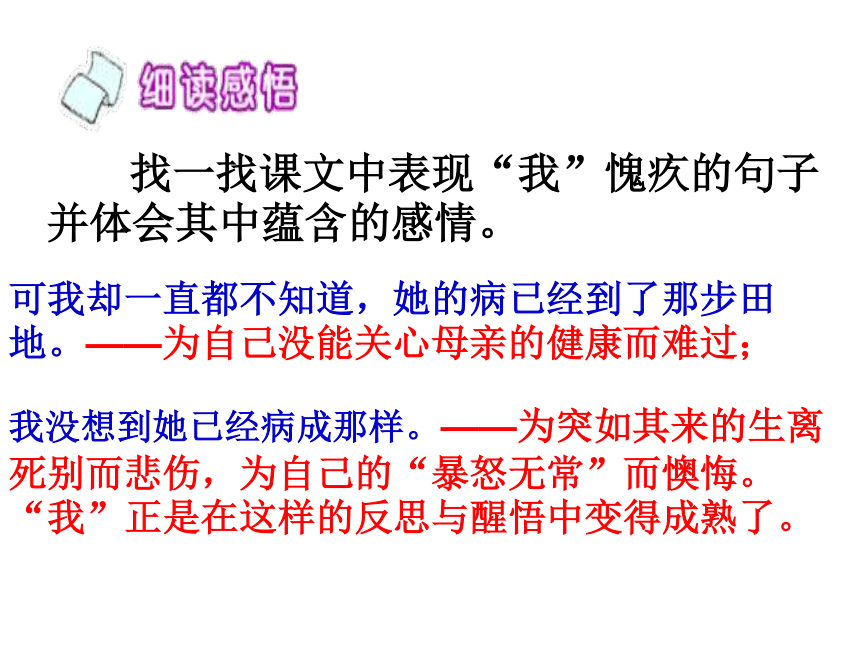 细读感悟

找一找课文中表现“我”愧疚的句子并体会其中蕴含的感情。

可我却一直都不知道，她的病已经到了那步田地。——为自己没能关心母亲的健康而难过；

我没想到她已经病成那样。——为突如其来的生离死别而悲伤，为自己的“暴怒无常”而懊悔。“我”正是在这样的反思与醒悟中变得成熟了。